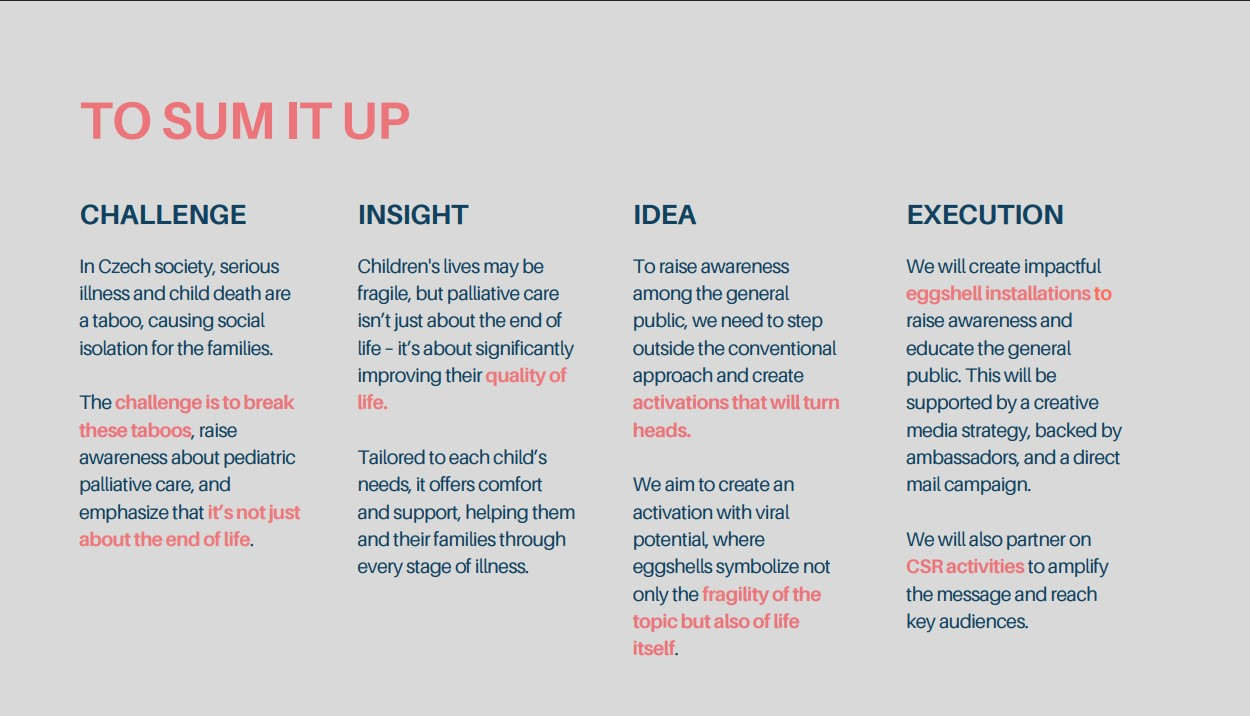 TO SUM IT UP

CHALLENGE

In Czech society, serious illness and child death are a taboo, causing social isolation for the families.

The challenge is to break these taboos, raise awareness about pediatric palliative care, and emphasize that it's not just about the end of life.

INSIGHT

Children's lives may be fragile, but palliative care isn't just about the end of life – it's about significantly improving their quality of life.

Tailored to each child's needs, it offers comfort and support, helping them and their families through every stage of illness.

IDEA

To raise awareness among the general public, we need to step outside the conventional approach and create activations that will turn heads.

We aim to create an activation with viral potential, where eggshells symbolize not only the fragility of the topic but also of life itself.

EXECUTION

We will create impactful eggshell installations to raise awareness and educate the general public. This will be supported by a creative media strategy, backed by ambassadors, and a direct mail campaign.

We will also partner on CSR activities to amplify the message and reach key audiences.